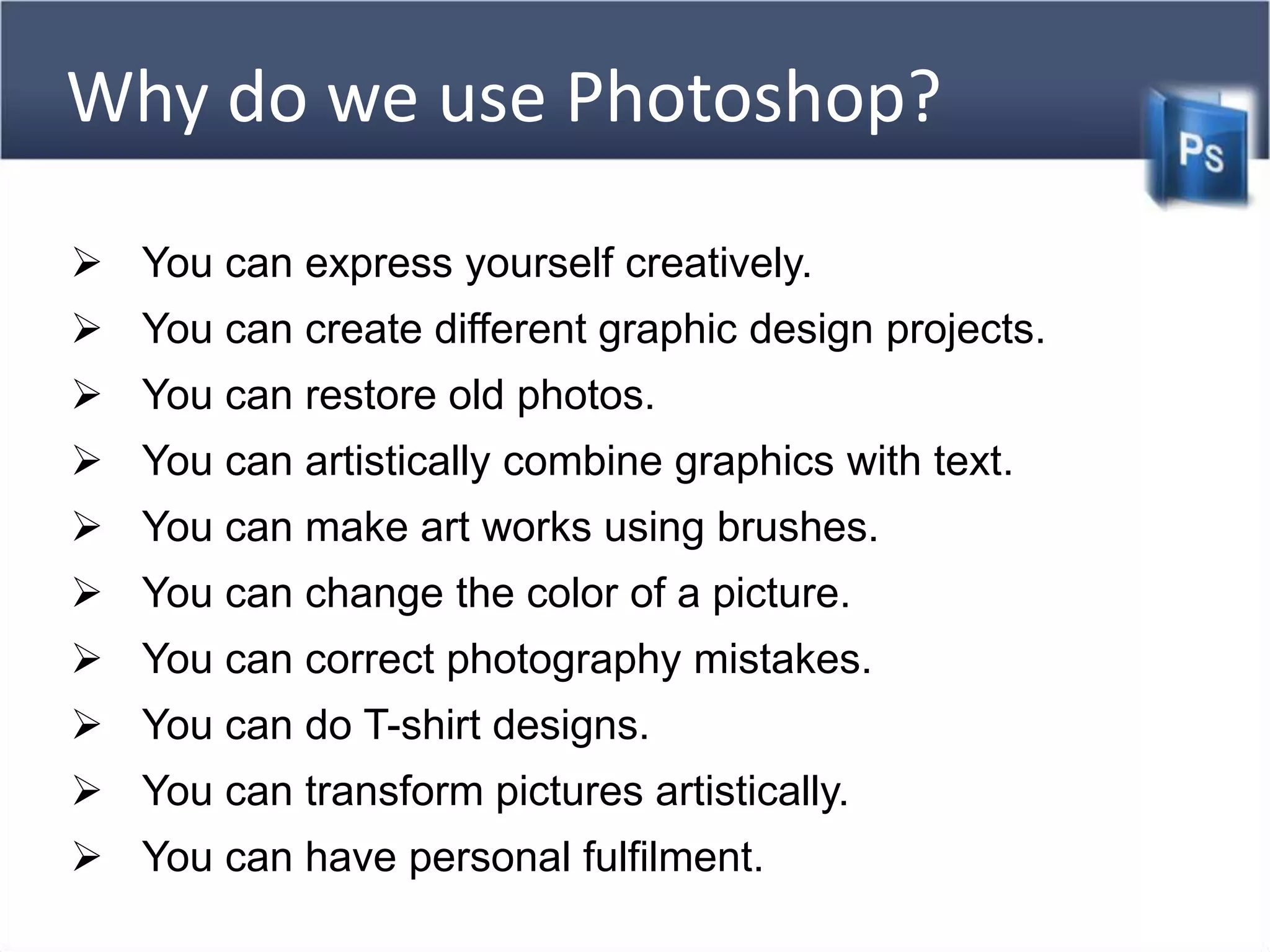 Why do we use Photoshop?

Ps

➢ You can express yourself creatively.
➢ You can create different graphic design projects.
➢ You can restore old photos.
➢ You can artistically combine graphics with text.
➢ You can make art works using brushes.
➢ You can change the color of a picture.
➢ You can correct photography mistakes.
➢ You can do T-shirt designs.
➢ You can transform pictures artistically.
➢ You can have personal fulfilment.